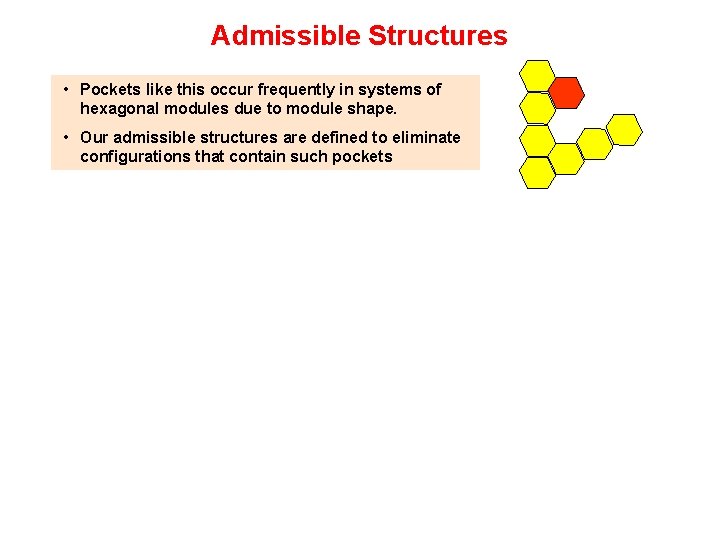 Admissible Structures

• Pockets like this occur frequently in systems of hexagonal modules due to module shape.

• Our admissible structures are defined to eliminate configurations that contain such pockets